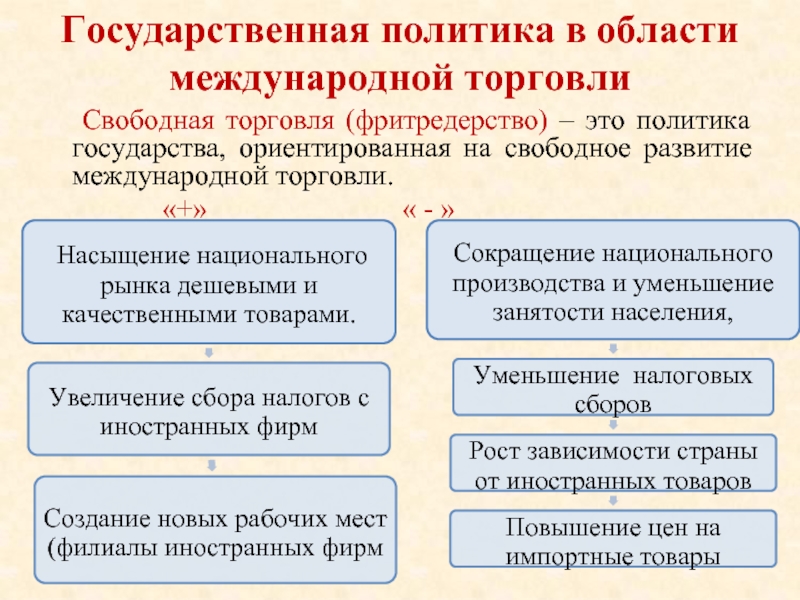 Государственная политика в области международной торговли

Свободная торговля (фритредерство) – это политика государства, ориентированная на свободное развитие международной торговли.

«+»

Насыщение национального рынка дешевыми и качественными товарами.

Увеличение сбора налогов с иностранных фирм

Создание новых рабочих мест (филиалы иностранных фирм

« - »

Сокращение национального производства и уменьшение занятости населения,

Уменьшение налоговых сборов

Рост зависимости страны от иностранных товаров

Повышение цен на импортные товары